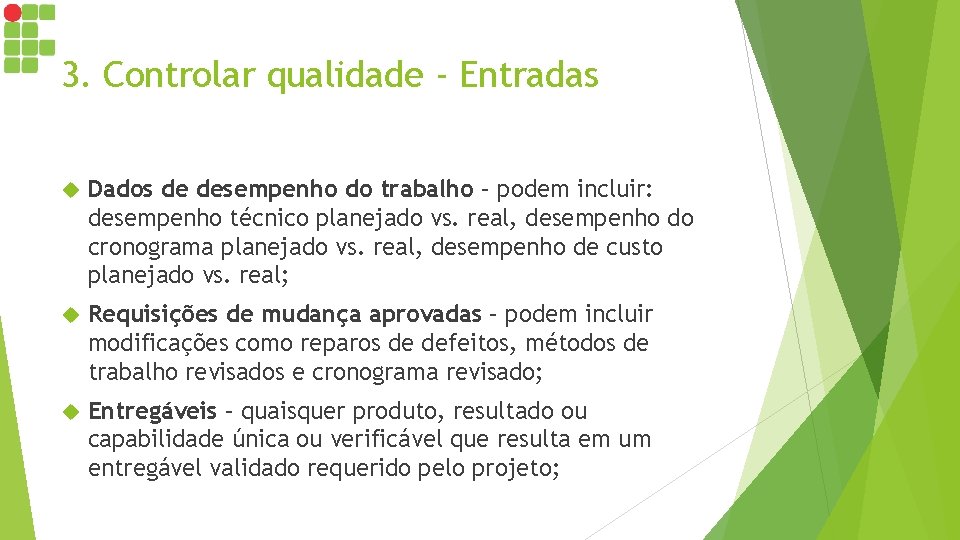 3. Controlar qualidade - Entradas

Dados de desempenho do trabalho – podem incluir: desempenho técnico planejado vs. real, desempenho do cronograma planejado vs. real, desempenho de custo planejado vs. real;

Requisições de mudança aprovadas – podem incluir modificações como reparos de defeitos, métodos de trabalho revisados e cronograma revisado;

Entregáveis – quaisquer produto, resultado ou capabilidade única ou verificável que resulta em um entregável validado requerido pelo projeto;